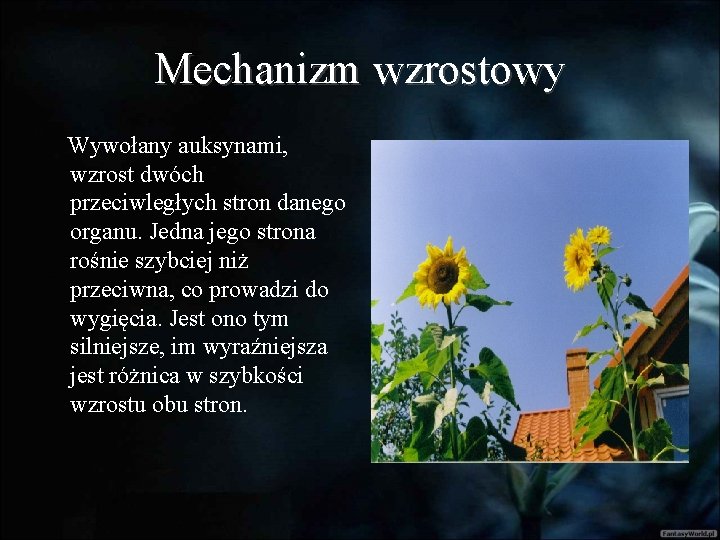 Mechanizm wzrostowy

Wywołany auksynami, wzrost dwóch przeciwległych stron danego organu. Jedna jego strona rośnie szybciej niż przeciwna, co prowadzi do wygięcia. Jest ono tym silniejsze, im wyraźniejsza jest różnica w szybkości wzrostu obu stron.

FantasyWorld.pl